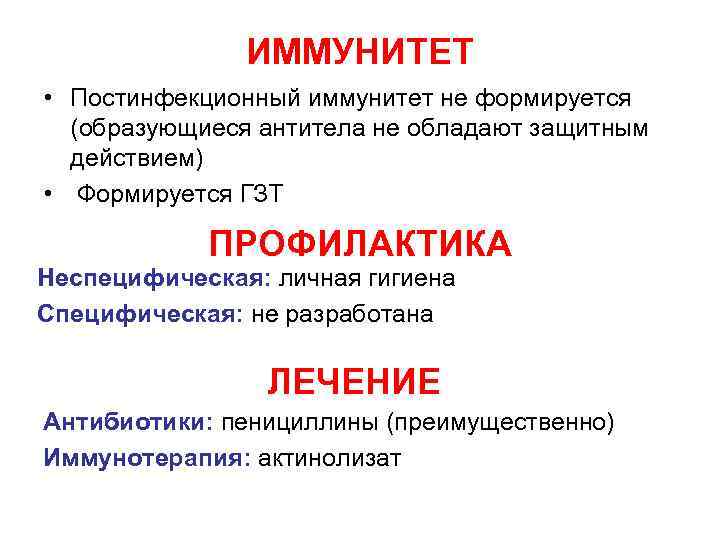 ИММУНИТЕТ

• Постинфекционный иммунитет не формируется (образующиеся антитела не обладают защитным действием)

• Формируется ГЗТ

ПРОФИЛАКТИКА

Неспецифическая: личная гигиена

Специфическая: не разработана

ЛЕЧЕНИЕ

Антибиотики: пенициллины (преимущественно)

Иммунотерапия: актинолизат